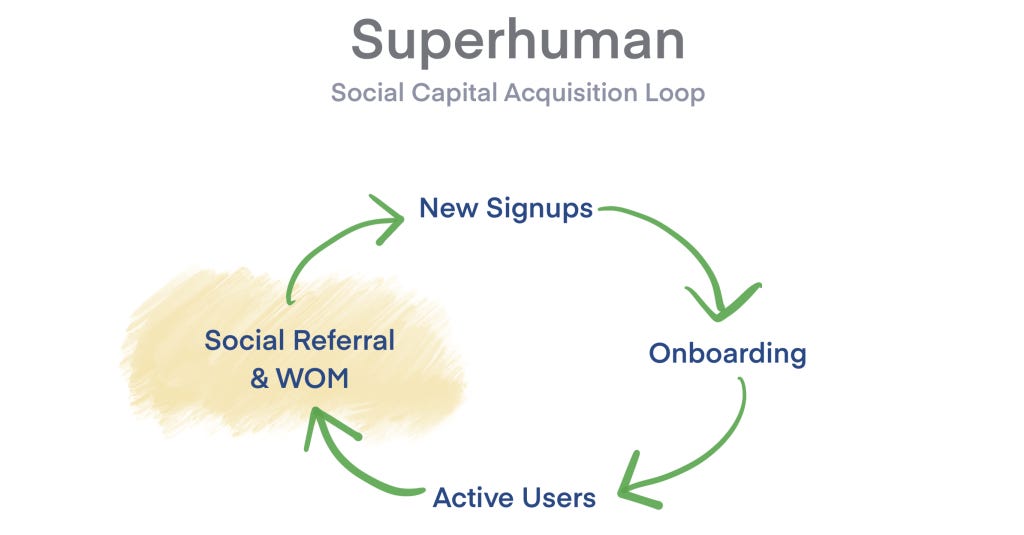 Superhuman
Social Capital Acquisition Loop

New Signups

Onboarding

Active Users

Social Referral & WOM